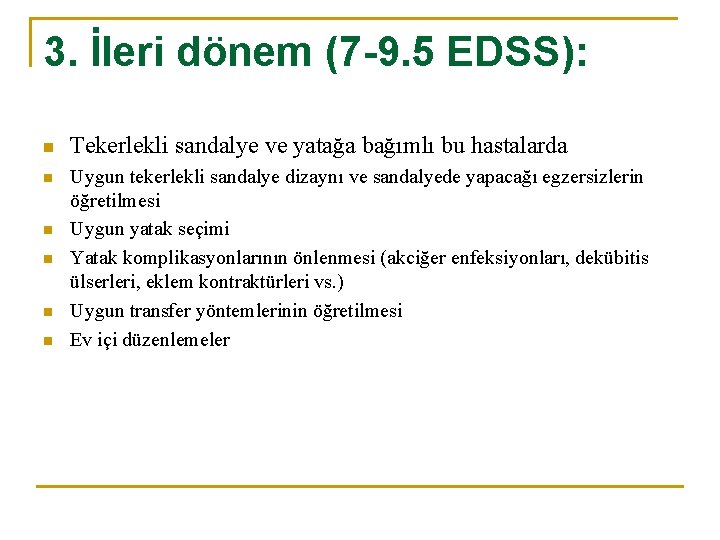 3. İleri dönem (7-9.5 EDSS):

- Tekerlekli sandalye ve yatağa bağımlı bu hastalarda
- Uygun tekerlekli sandalye dizaynı ve sandalyede yapacağı egzersizlerin öğretilmesi
- Uygun yatak seçimi
- Yatak komplikasyonlarının önlenmesi (akciğer enfeksiyonları, dekübitis ülserleri, eklem kontraktürleri vs.)
- Uygun transfer yöntemlerinin öğretilmesi
- Ev içi düzenlemeler